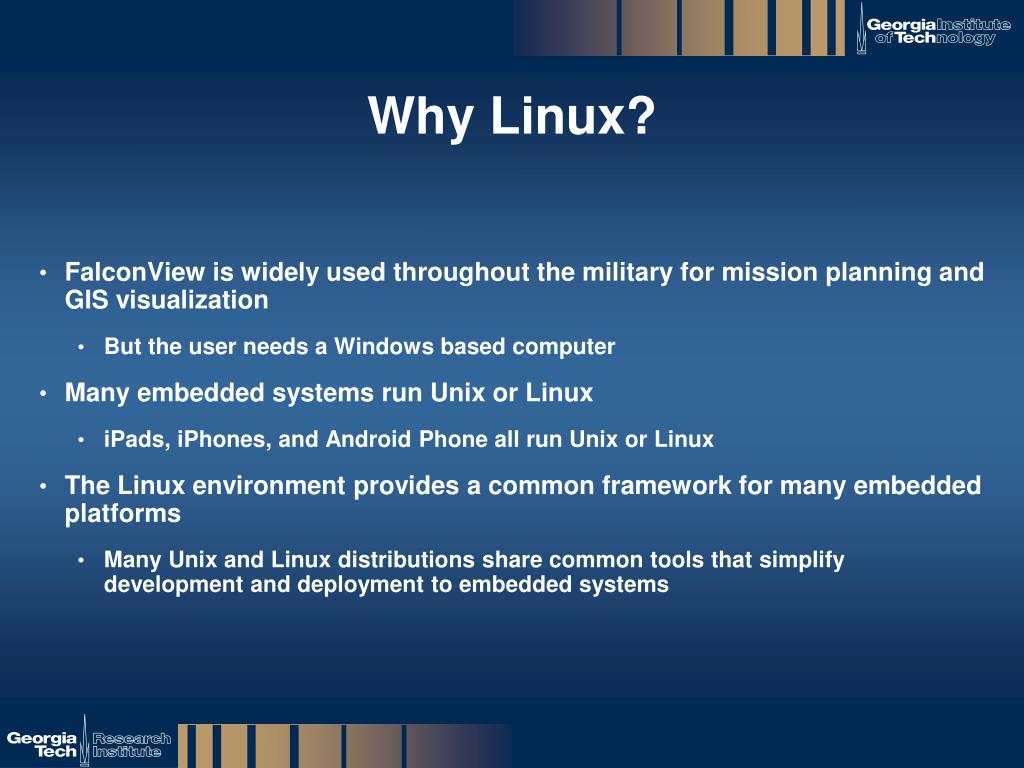 Georgia Institute of Technology

Why Linux?

• FalconView is widely used throughout the military for mission planning and GIS visualization

• But the user needs a Windows based computer

• Many embedded systems run Unix or Linux

• iPads, iPhones, and Android Phone all run Unix or Linux

• The Linux environment provides a common framework for many embedded platforms

• Many Unix and Linux distributions share common tools that simplify development and deployment to embedded systems

Georgia Tech Research Institute